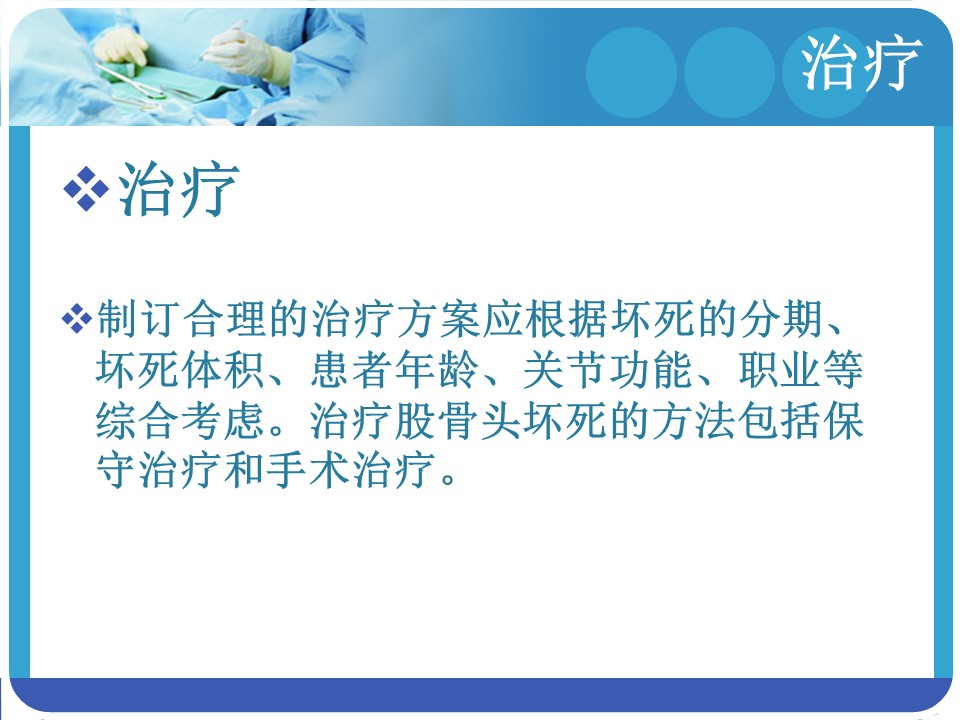 治疗

❖治疗

❖制订合理的治疗方案应根据坏死的分期、坏死体积、患者年龄、关节功能、职业等综合考虑。治疗股骨头坏死的方法包括保守治疗和手术治疗。